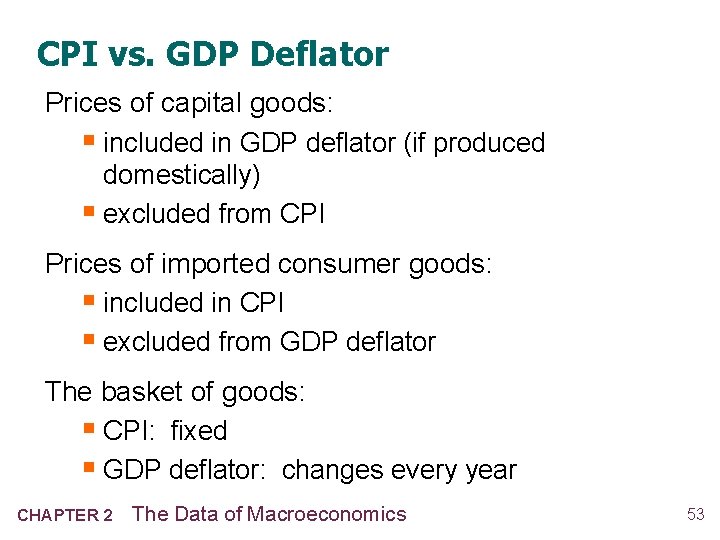 CPI vs. GDP Deflator

Prices of capital goods:

- included in GDP deflator (if produced domestically)
- excluded from CPI

Prices of imported consumer goods:

- included in CPI
- excluded from GDP deflator

The basket of goods:

- CPI: fixed
- GDP deflator: changes every year

CHAPTER 2 The Data of Macroeconomics

53